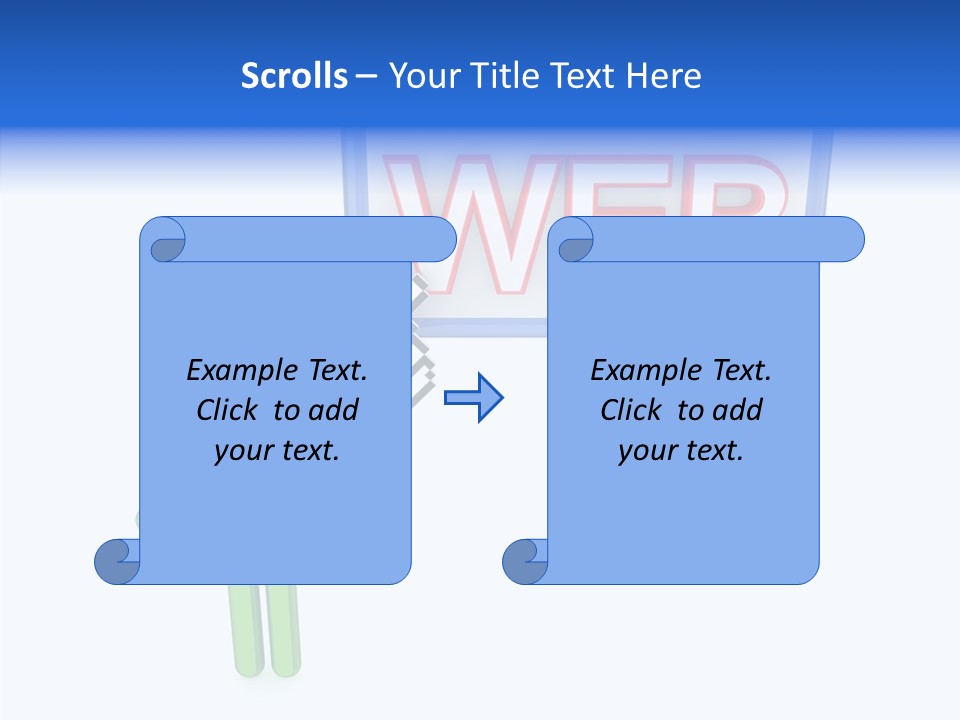 Scrolls – Your Title Text Here

WEB

Example Text. Click to add your text.

Example Text. Click to add your text.